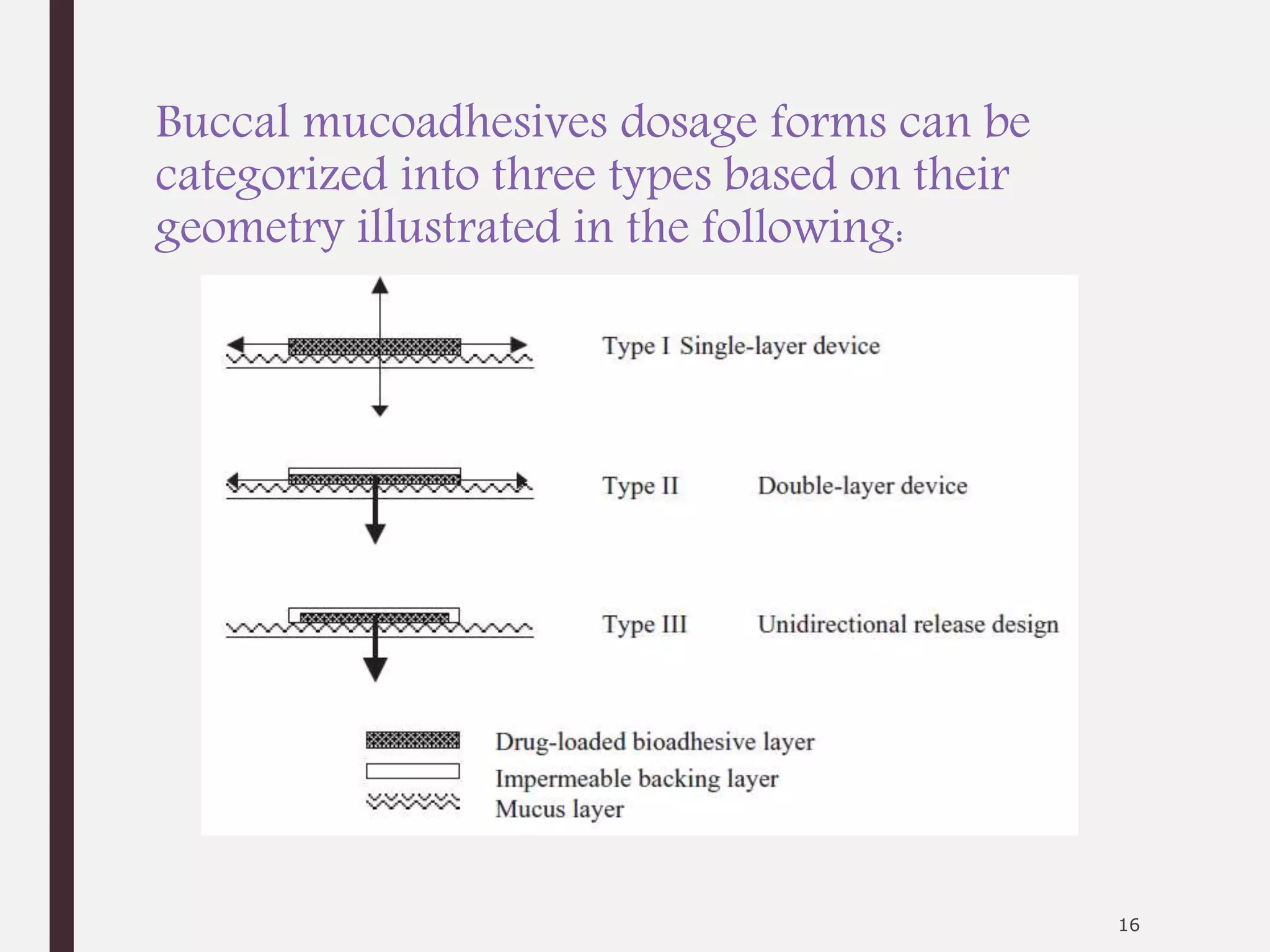 Buccal mucoadhesives dosage forms can be categorized into three types based on their geometry illustrated in the following:

Type I Single-layer device

Type II Double-layer device

Type III Unidirectional release design

Drug-loaded bioadhesive layer
Impermeable backing layer
Mucus layer

16